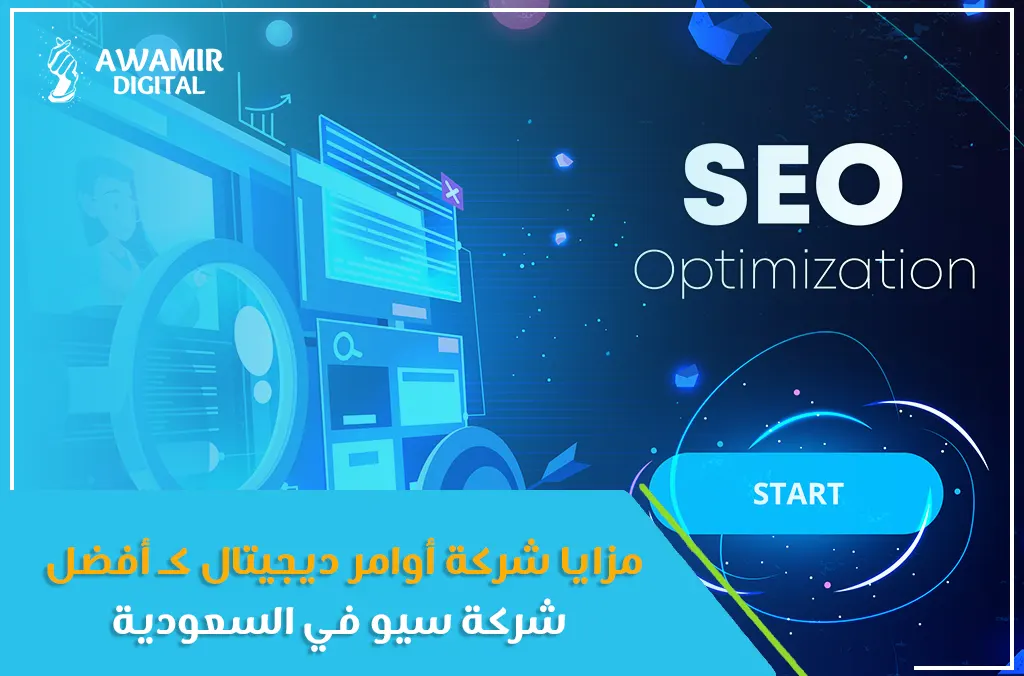 AWAMIR DIGITAL

SEO Optimization

START

مزايا شركة أوامر ديجيتال كـ أفضل شركة سيو في السعودية